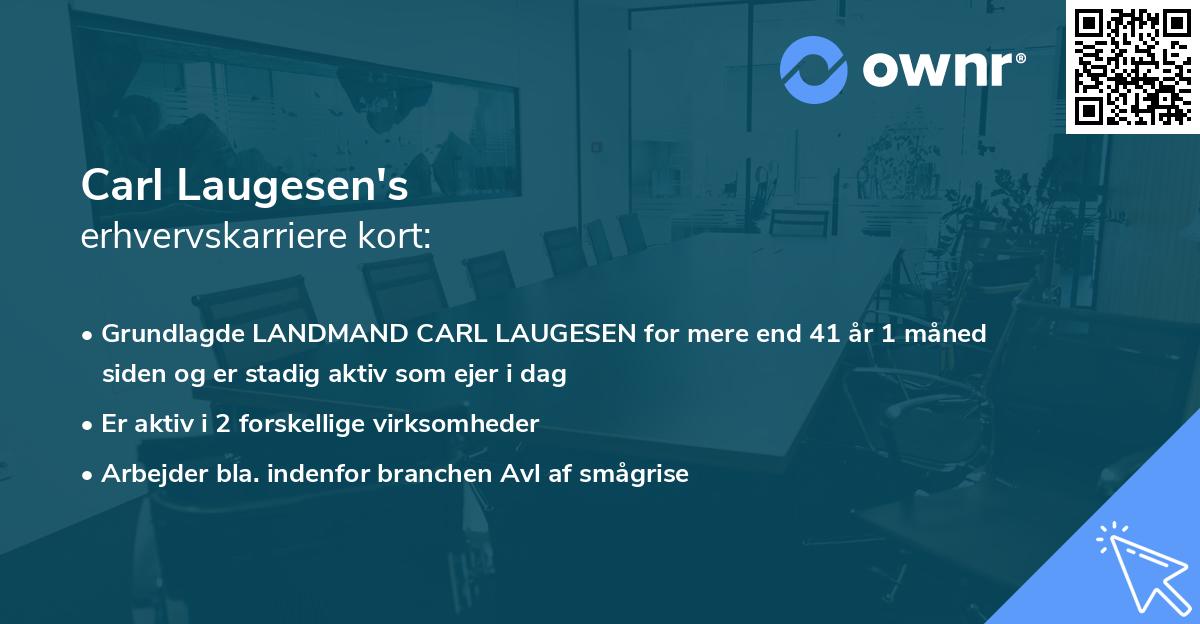 ownr®

Carl Laugesen's
erhvervskarriere kort:

• Grundlagde LANDMAND CARL LAUGESEN for mere end 41 år 1 måned siden og er stadig aktiv som ejer i dag
• Er aktiv i 2 forskellige virksomheder
• Arbejder bla. indenfor branchen Avl af smågrise